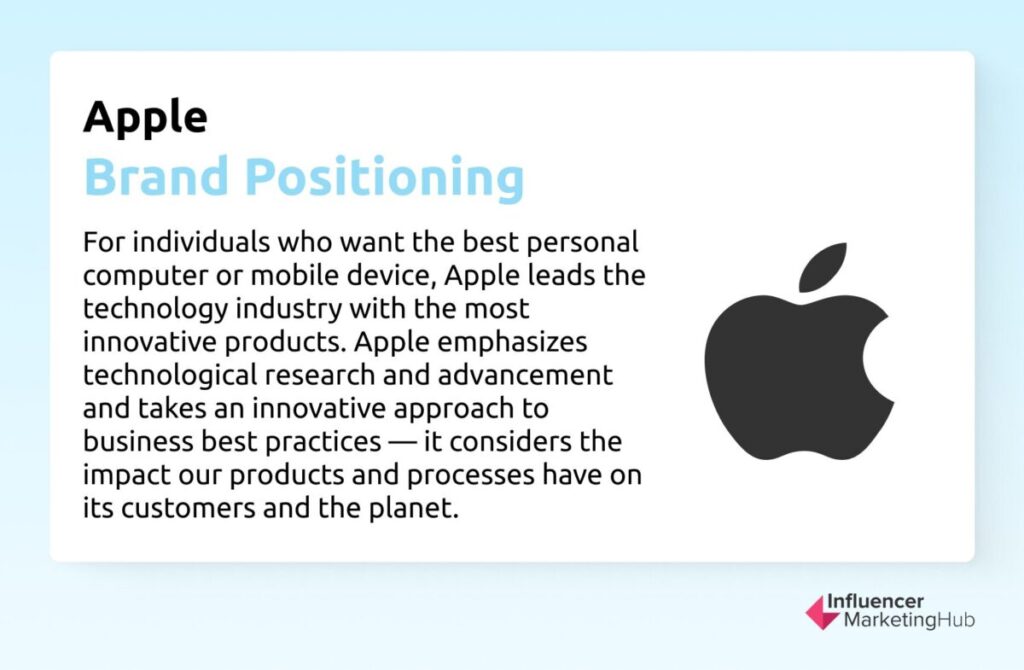 Apple
Brand Positioning

For individuals who want the best personal computer or mobile device, Apple leads the technology industry with the most innovative products. Apple emphasizes technological research and advancement and takes an innovative approach to business best practices — it considers the impact our products and processes have on its customers and the planet.

Influencer MarketingHub